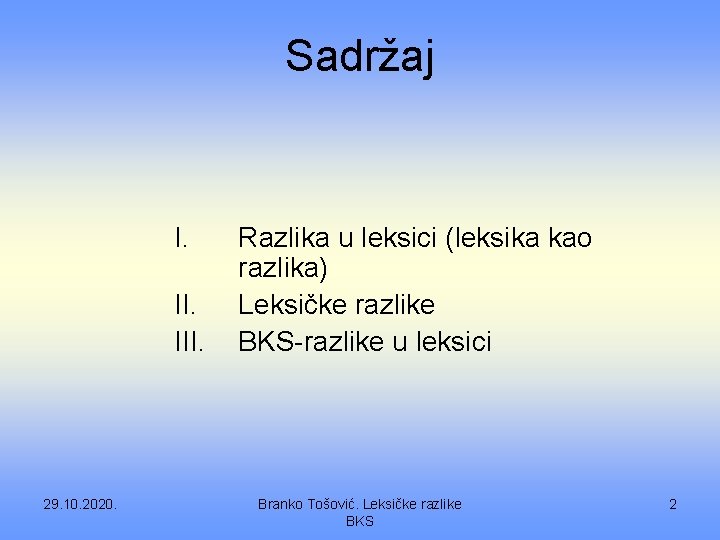 Sadržaj

I. Razlika u leksici (leksika kao razlika)
II. Leksičke razlike
III. BKS-razlike u leksici

29.10.2020.

Branko Tošović. Leksičke razlike BKS

2